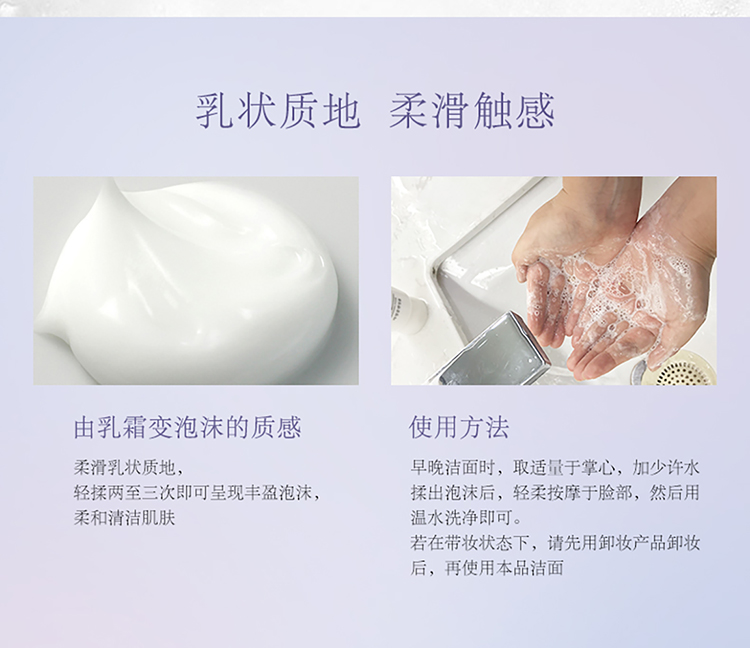 乳状质地 柔滑触感

由乳霜变泡沫的质感

柔滑乳状质地，
轻揉两至三次即可呈现丰盈泡沫，
柔和清洁肌肤

使用方法

早晚洁面时，取适量于掌心，加少许水揉出泡沫后，轻柔按摩于脸部，然后用温水洗净即可。
若在带妆状态下，请先用卸妆产品卸妆后，再使用本品洁面